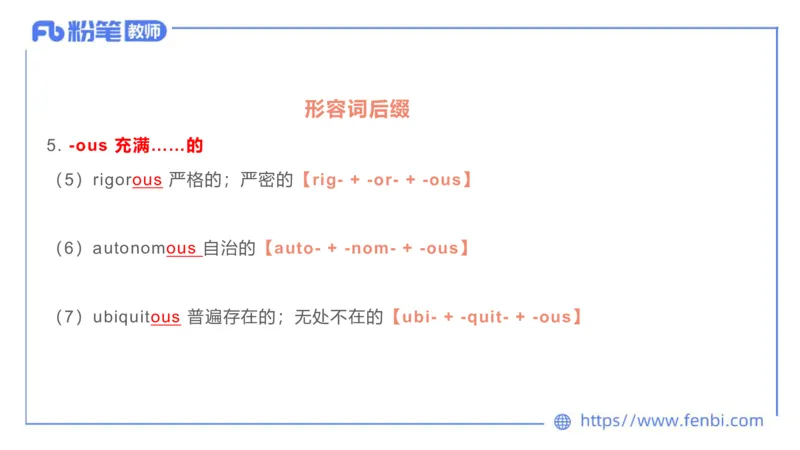 Fb 粉笔 教师

形容词后缀

5. -ous 充满……的

（5）rigorous 严格的；严密的【rig- + -or- + -ous】

（6）autonomous 自治的【auto- + -nom- + -ous】

（7）ubiquitous 普遍存在的；无处不在的【ubi- + -quit- + -ous】

https://www.fenbi.com